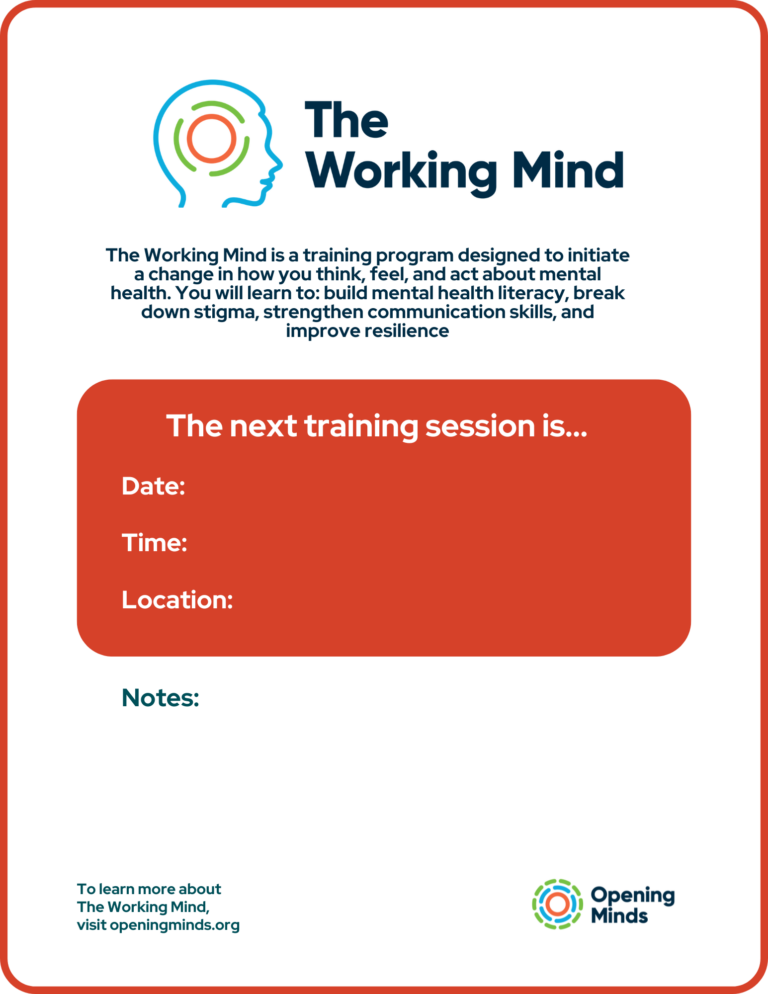 The Working Mind

The Working Mind is a training program designed to initiate a change in how you think, feel, and act about mental health. You will learn to: build mental health literacy, break down stigma, strengthen communication skills, and improve resilience

The next training session is...

Date:

Time:

Location:

Notes:

To learn more about The Working Mind, visit openingminds.org

Opening Minds